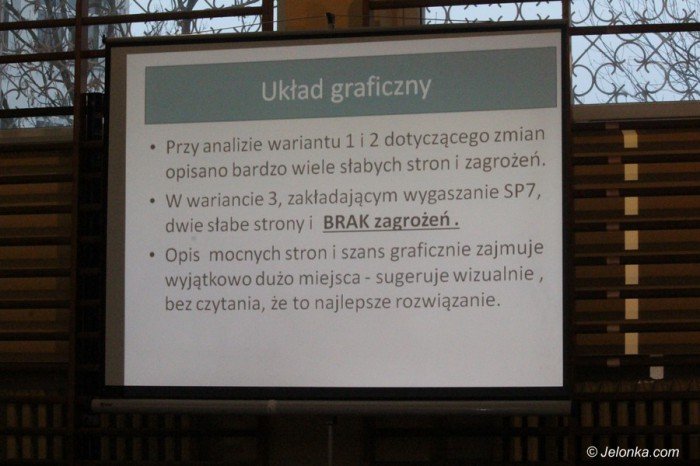 Układ graficzny

• Przy analizie wariantu 1 i 2 dotyczącego zmian opisano bardzo wiele słabych stron i zagrożeń.

• W wariancie 3, zakładającym wygaszanie SP7, dwie słabe strony i BRAK zagrożeń .

• Opis mocnych stron i szans graficznie zajmuje wyjątkowo dużo miejsca - sugeruje wizualnie , bez czytania, że to najlepsze rozwiązanie.

© Jelonka.com